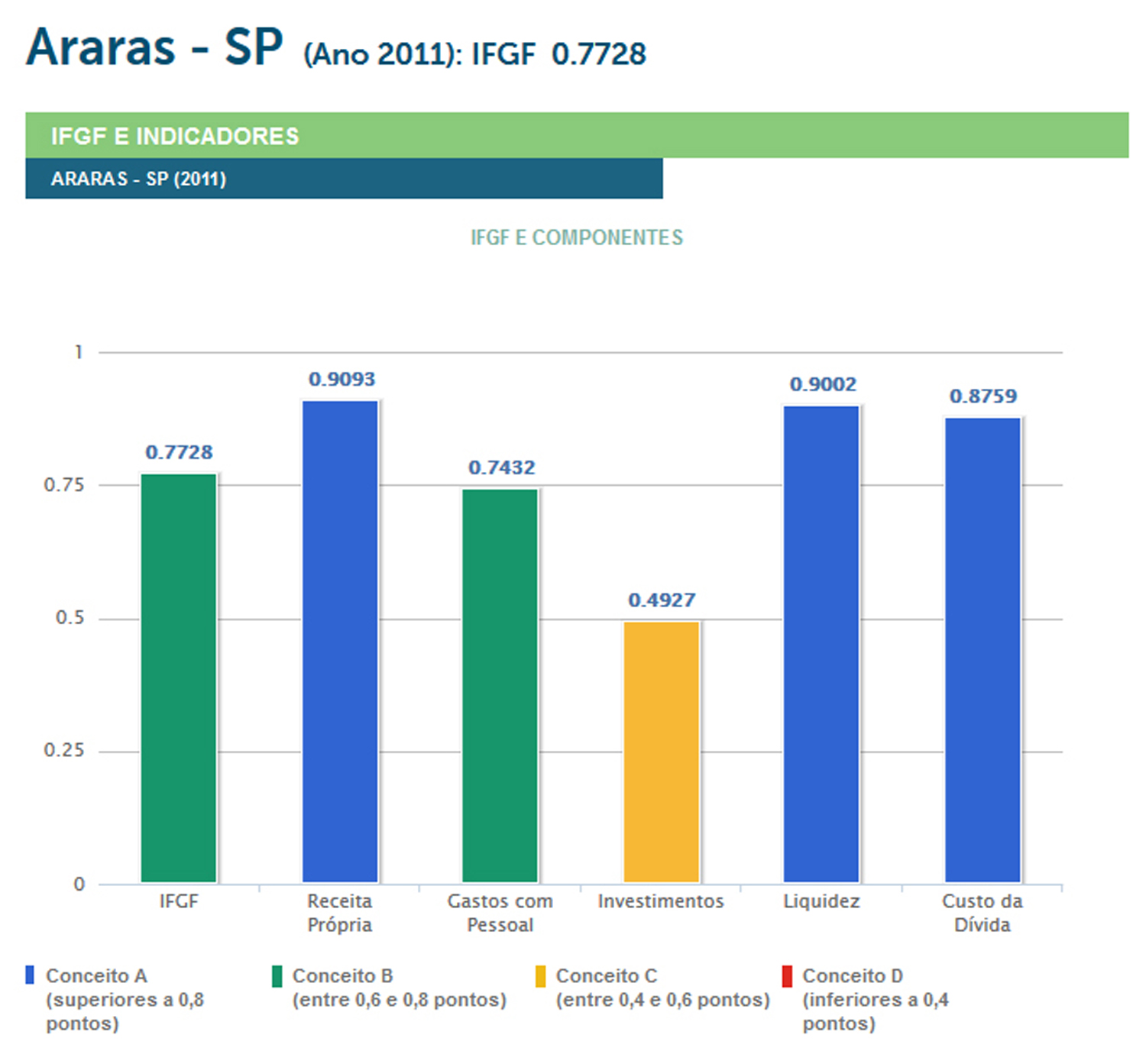 Araras - SP (Ano 2011): IFGF 0.7728

IFGF E INDICADORES

ARARAS - SP (2011)

IFGF E COMPONENTES

1
0.75
0.5
0.25
0

0.7728
0.9093
0.7432
0.4927
0.9002
0.8759

IFGF
Receita Própria
Gastos com Pessoal
Investimentos
Liquidez
Custo da Dívida

Conceito A (superiores a 0,8 pontos)
Conceito B (entre 0,6 e 0,8 pontos)
Conceito C (entre 0,4 e 0,6 pontos)
Conceito D (inferiores a 0,4 pontos)